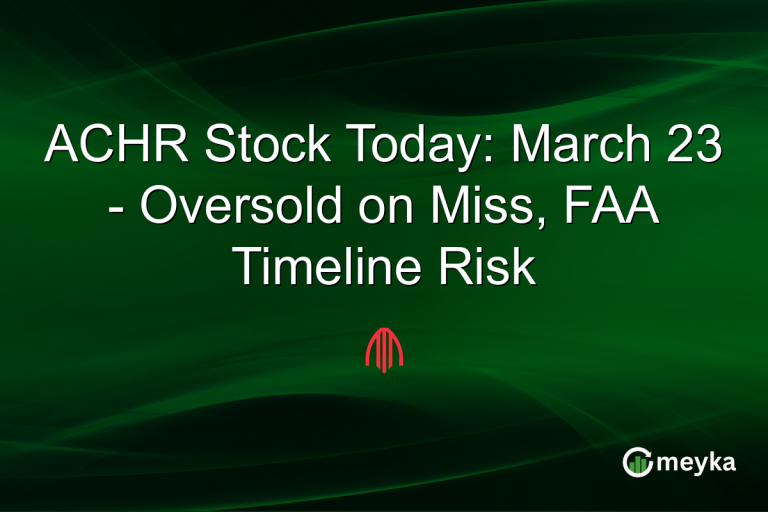 ACHR Stock Today: March 23 - Oversold on Miss, FAA Timeline Risk

meyka